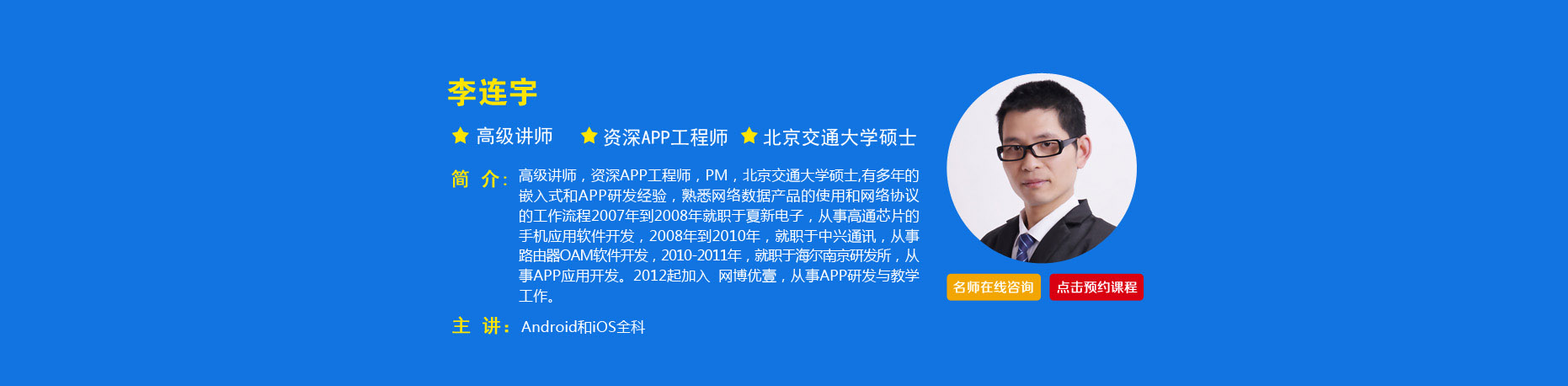 李连宇

高级讲师　资深APP工程师　北京交通大学硕士

简 介：高级讲师，资深APP工程师，PM，北京交通大学硕士,有多年的嵌入式和APP研发经验，熟悉网络数据产品的使用和网络协议的工作流程2007年到2008年就职于夏新电子，从事高通芯片的手机应用软件开发，2008年到2010年，就职于中兴通讯，从事路由器OAM软件开发，2010-2011年，就职于海尔南京研发所，从事APP应用开发。2012起加入 网博优壹，从事APP研发与教学工作。

主 讲：Android和iOS全科

名师在线咨询

点击预约课程